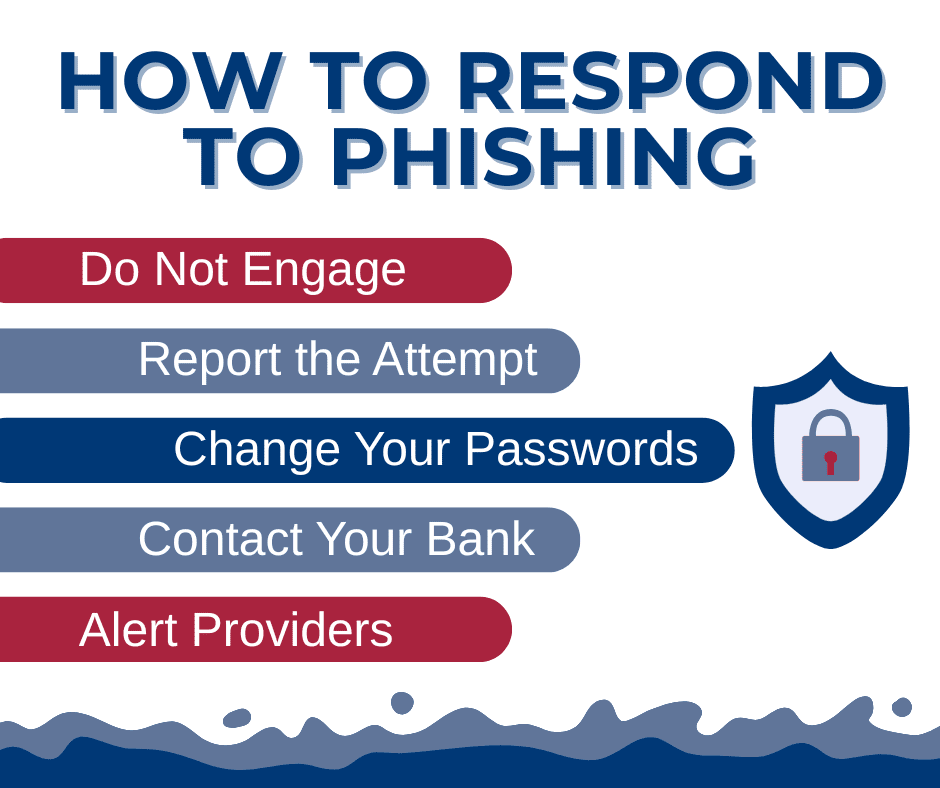 HOW TO RESPOND TO PHISHING

Do Not Engage

Report the Attempt

Change Your Passwords

Contact Your Bank

Alert Providers